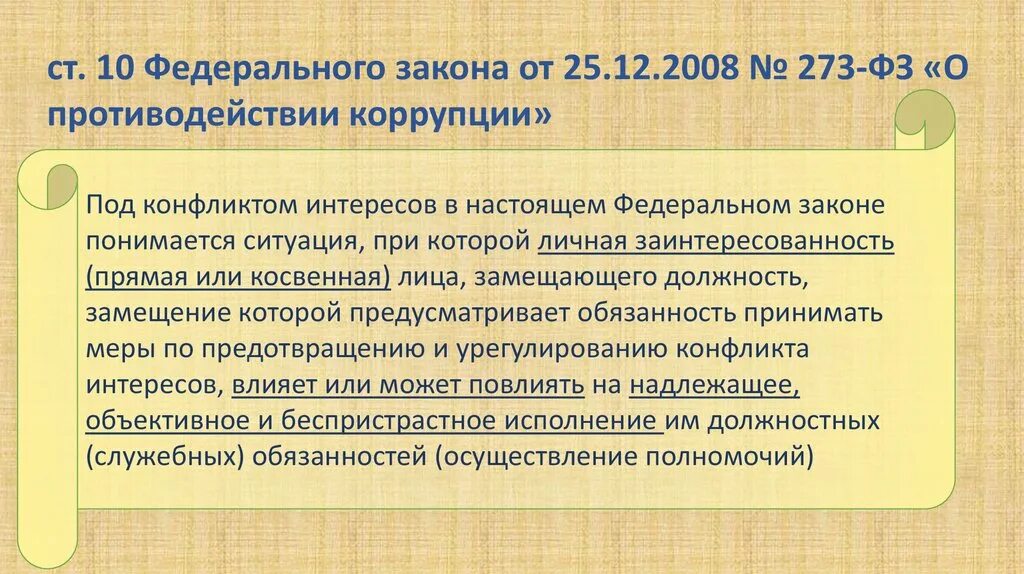 ст. 10 Федерального закона от 25.12.2008 № 273-ФЗ «О противодействии коррупции»

Под конфликтом интересов в настоящем Федеральном законе понимается ситуация, при которой личная заинтересованность (прямая или косвенная) лица, замещающего должность, замещение которой предусматривает обязанность принимать меры по предотвращению и урегулированию конфликта интересов, влияет или может повлиять на надлежащее, объективное и беспристрастное исполнение им должностных (служебных) обязанностей (осуществление полномочий)